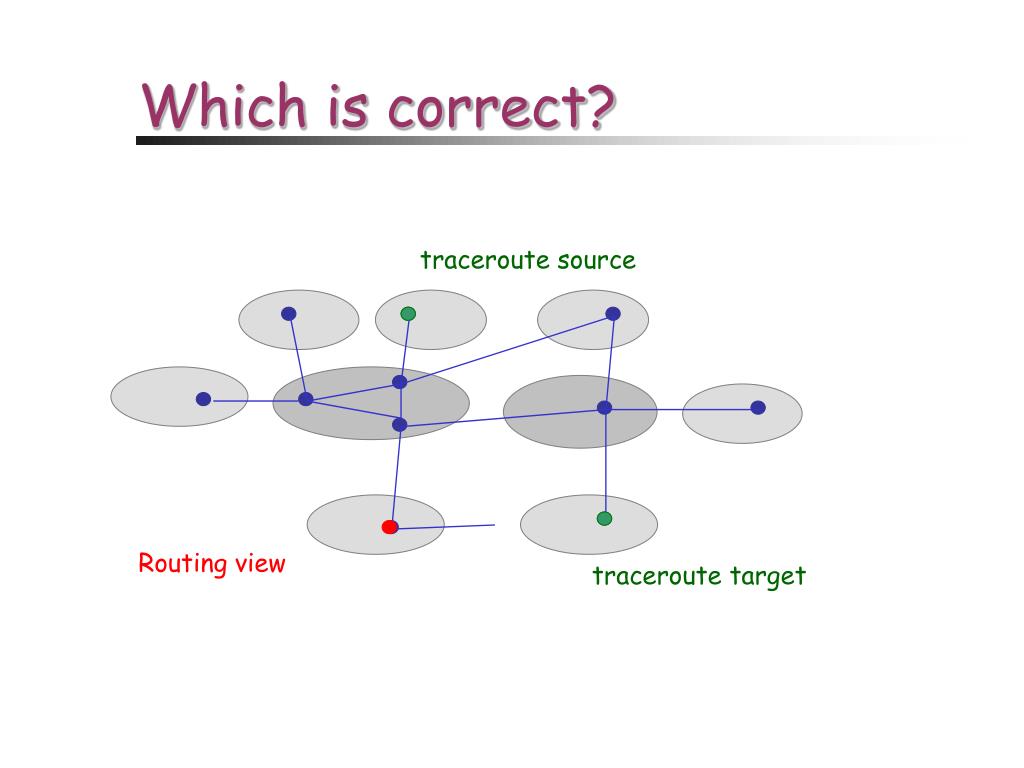 Which is correct?

traceroute source

Routing view

traceroute target